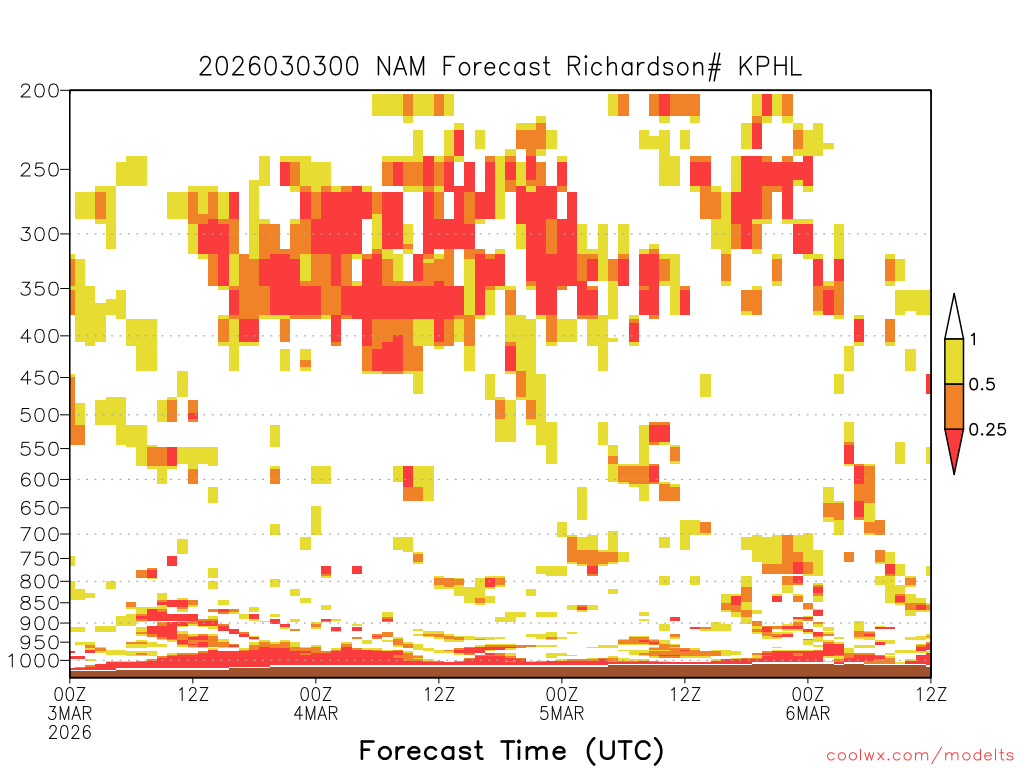 2026030300 NAM Forecast Richardson# KPHL

200
250
300
350
400
450
500
550
600
650
700
750
800
850
900
950
1000

1
0.5
0.25

00Z
3MAR
2026
12Z
00Z
4MAR
12Z
00Z
5MAR
12Z
00Z
6MAR
12Z

Forecast Time (UTC)

coolwx.com/modelts